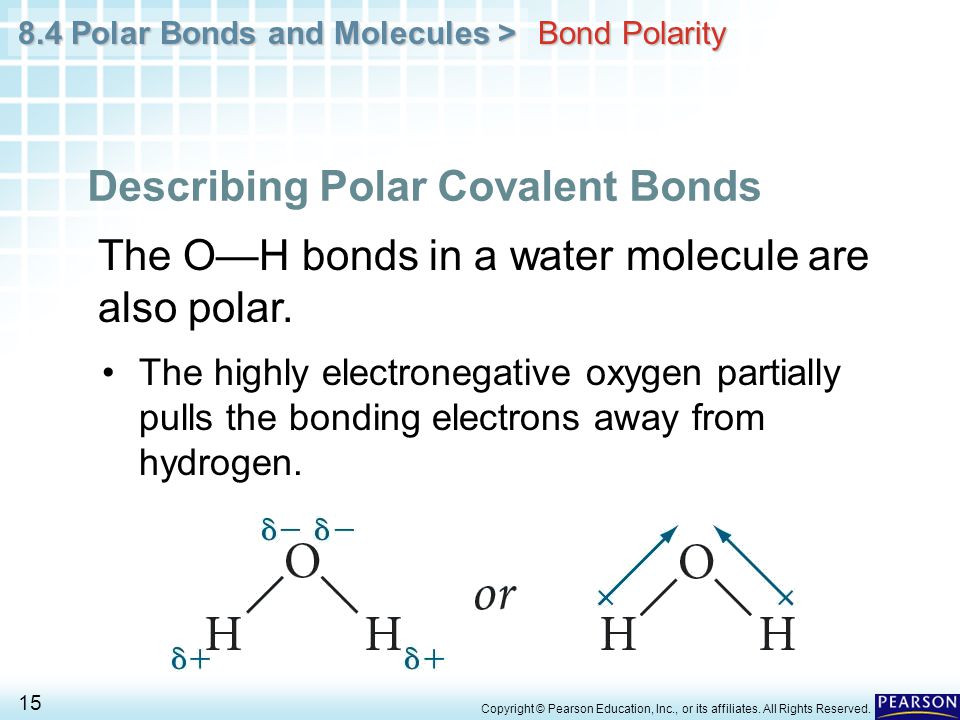 8.4 Polar Bonds and Molecules > Bond Polarity

Describing Polar Covalent Bonds

The O—H bonds in a water molecule are also polar.

• The highly electronegative oxygen partially pulls the bonding electrons away from hydrogen.

$\delta-$ $\delta-$
O
H H
$\delta+$ $\delta+$

or

O
H H

15

Copyright © Pearson Education, Inc., or its affiliates. All Rights Reserved.

PEARSON